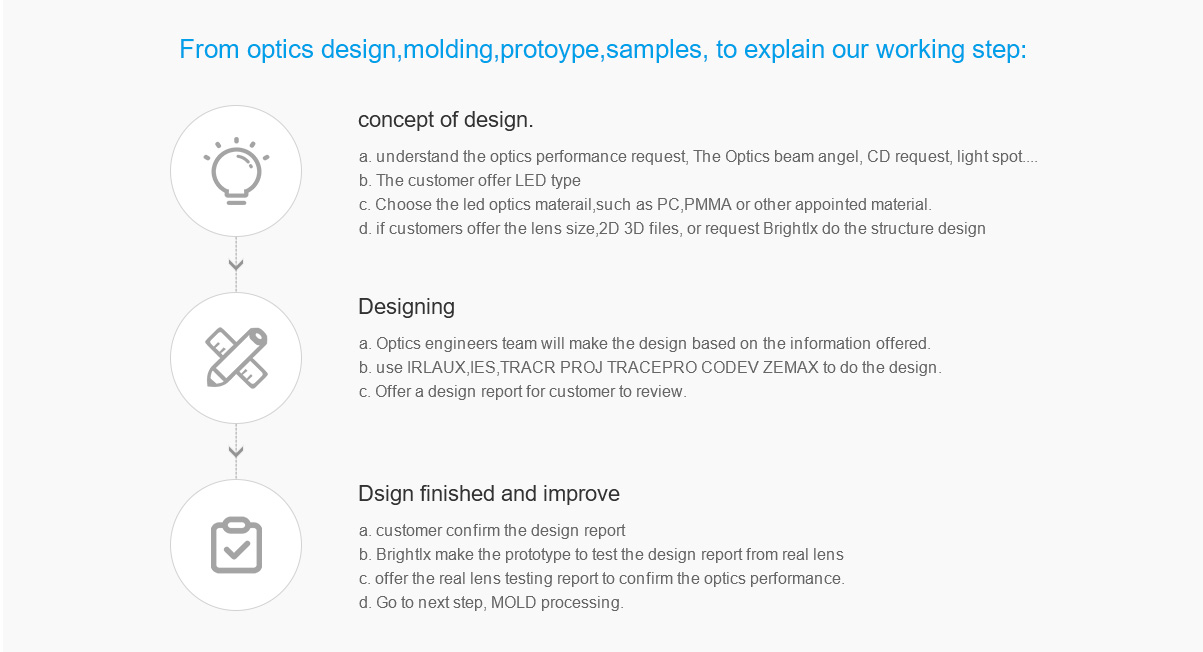 From optics design,molding,protoype,samples, to explain our working step:

concept of design.

a. understand the optics performance request, The Optics beam angel, CD request, light spot....
b. The customer offer LED type
c. Choose the led optics materail,such as PC,PMMA or other appointed material.
d. if customers offer the lens size,2D 3D files, or request Brightlx do the structure design

Designing

a. Optics engineers team will make the design based on the information offered.
b. use IRLAUX,IES,TRACR PROJ TRACEPRO CODEV ZEMAX to do the design.
c. Offer a design report for customer to review.

Dsign finished and improve

a. customer confirm the design report
b. Brightlx make the prototype to test the design report from real lens
c. offer the real lens testing report to confirm the optics performance.
d. Go to next step, MOLD processing.